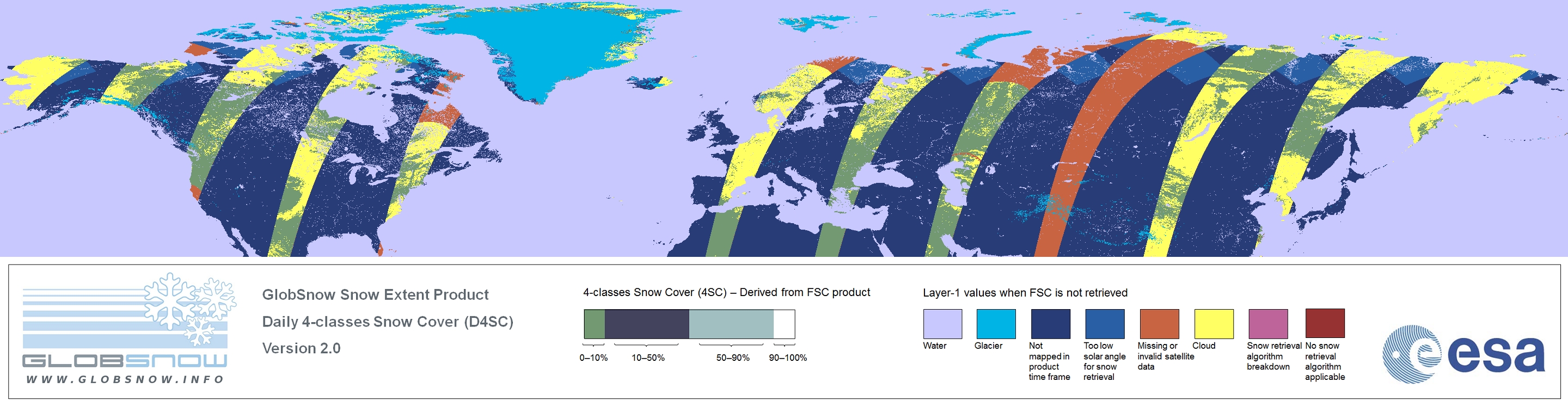 GLOBSNOW
WWW.GLOBSNOW.INFO

GlobSnow Snow Extent Product
Daily 4-classes Snow Cover (D4SC)
Version 2.0

4-classes Snow Cover (4SC) – Derived from FSC product

0–10%
10–50%
50–90%
90–100%

Layer-1 values when FSC is not retrieved

Water
Glacier
Not mapped in product time frame
Too low solar angle for snow retrieval
Missing or invalid satellite data
Cloud
Snow retrieval algorithm breakdown
No snow retrieval algorithm applicable

esa